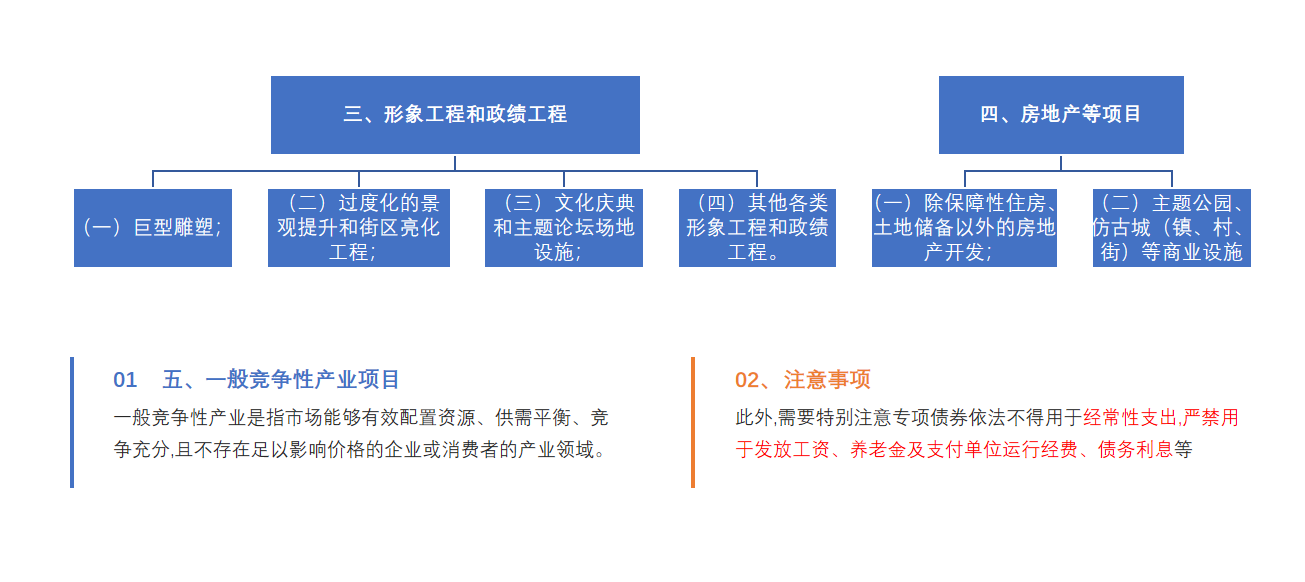 三、形象工程和政绩工程

（一）巨型雕塑；

（二）过度化的景观提升和街区亮化工程；

（三）文化庆典和主题论坛场地设施；

（四）其他各类形象工程和政绩工程。

四、房地产等项目

（一）除保障性住房、土地储备以外的房地产开发；

（二）主题公园、仿古城（镇、村、街）等商业设施

01 五、一般竞争性产业项目

一般竞争性产业是指市场能够有效配置资源、供需平衡、竞争充分,且不存在足以影响价格的企业或消费者的产业领域。

02、注意事项

此外,需要特别注意专项债券依法不得用于经常性支出,严禁用于发放工资、养老金及支付单位运行经费、债务利息等